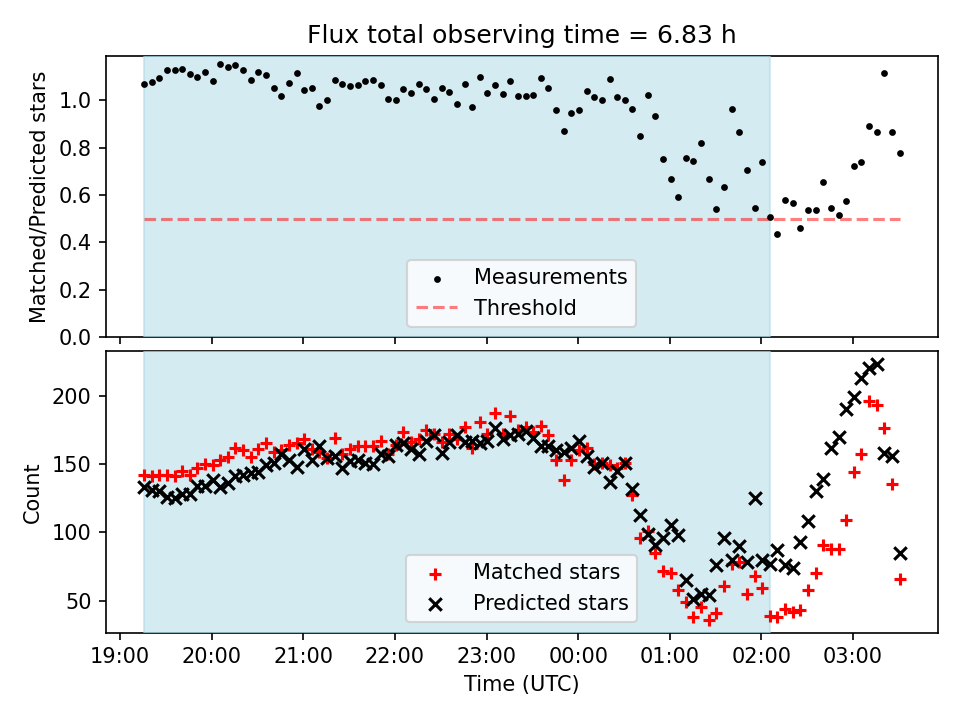 Flux total observing time = 6.83 h

Matched/Predicted stars

1.0
0.8
0.6
0.4
0.2
0.0

Measurements
Threshold

Count

200
150
100
50

Matched stars
Predicted stars

19:00 20:00 21:00 22:00 23:00 00:00 01:00 02:00 03:00

Time (UTC)